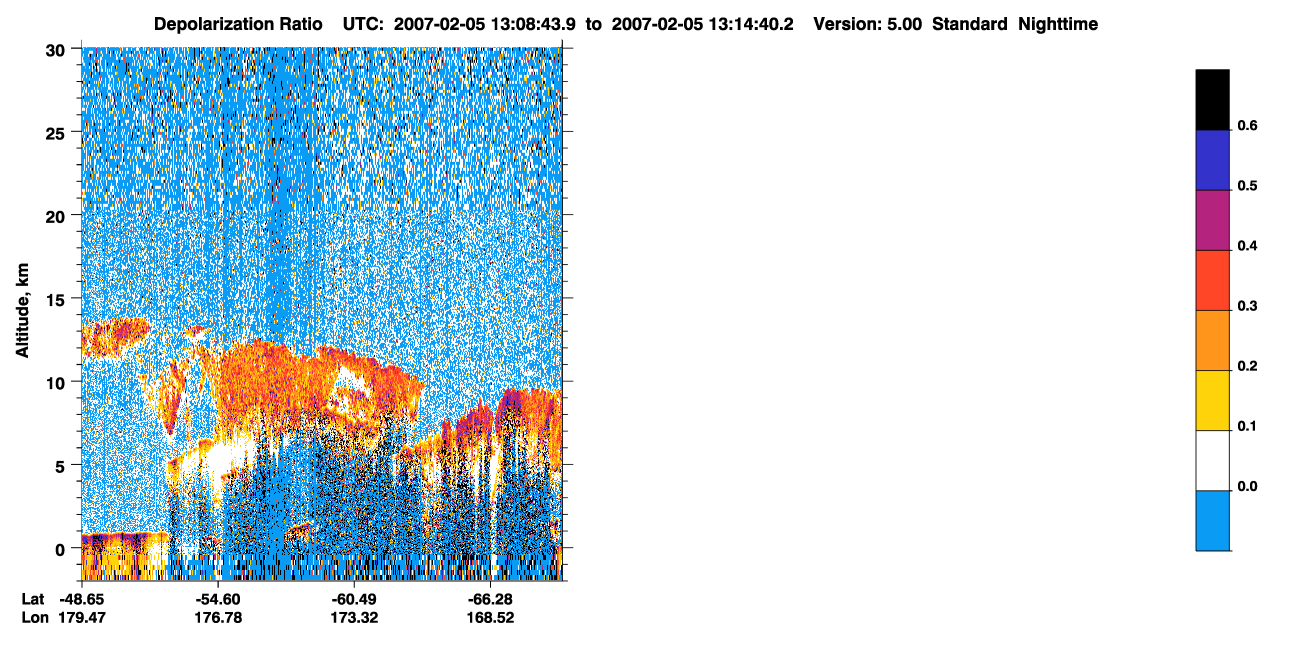 Depolarization Ratio UTC: 2007-02-05 13:08:43.9 to 2007-02-05 13:14:40.2 Version: 5.00 Standard Nighttime

Altitude, km

30
25
20
15
10
5
0

Lat -48.65 -54.60 -60.49 -66.28
Lon 179.47 176.78 173.32 168.52

0.6
0.5
0.4
0.3
0.2
0.1
0.0